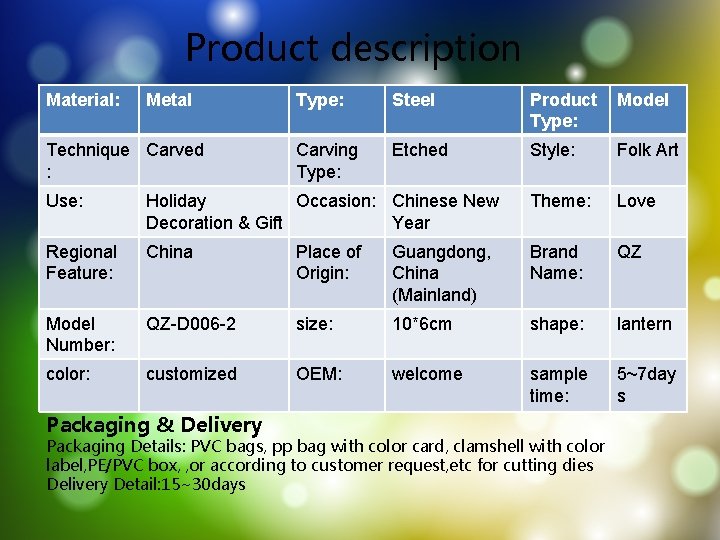 Product description

| Material: | Metal | Type: | Steel | Product Type: | Model |
|---|---|---|---|---|---|
| Technique: | Carved | Carving Type: | Etched | Style: | Folk Art |
| Use: | Holiday Decoration & Gift | Occasion: | Chinese New Year | Theme: | Love |
| Regional Feature: | China | Place of Origin: | Guangdong, China (Mainland) | Brand Name: | QZ |
| Model Number: | QZ-D006-2 | size: | 10*6cm | shape: | lantern |
| color: | customized | OEM: | welcome | sample time: | 5~7days |

Packaging & Delivery
Packaging Details: PVC bags, pp bag with color card, clamshell with color label,PE/PVC box, ,or according to customer request,etc for cutting dies
Delivery Detail:15~30days